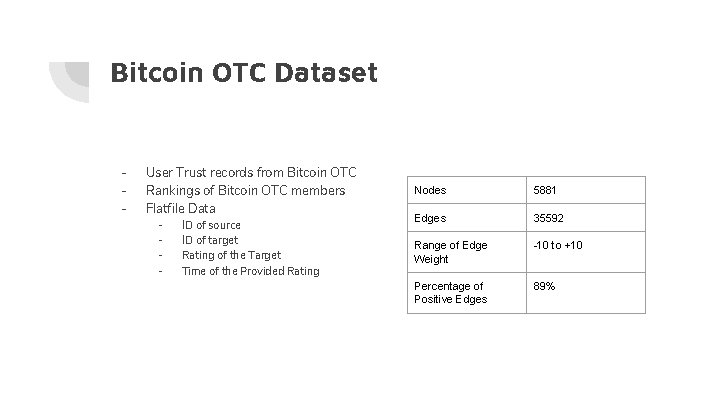 Bitcoin OTC Dataset

- User Trust records from Bitcoin OTC
- Rankings of Bitcoin OTC members
- Flatfile Data
  - ID of source
  - ID of target
  - Rating of the Target
  - Time of the Provided Rating

| Nodes | 5881 |
|---|---|
| Edges | 35592 |
| Range of Edge Weight | -10 to +10 |
| Percentage of Positive Edges | 89% |